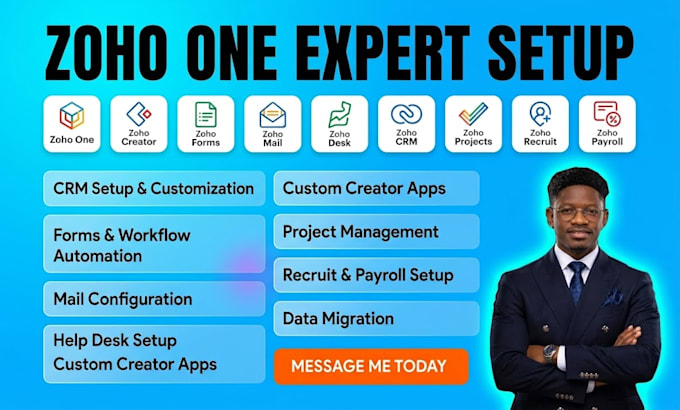 ZOHO ONE EXPERT SETUP

Zoho One
Zoho Creator
Zoho Forms
Zoho Mail
Zoho Desk
Zoho CRM
Zoho Projects
Zoho Recruit
Zoho Payroll

CRM Setup & Customization

Forms & Workflow Automation

Mail Configuration

Help Desk Setup
Custom Creator Apps

Custom Creator Apps

Project Management

Recruit & Payroll Setup

Data Migration

MESSAGE ME TODAY